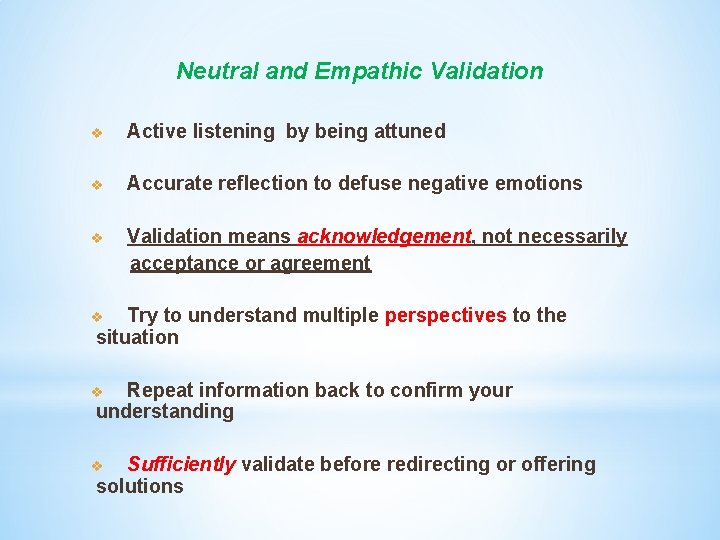 Neutral and Empathic Validation

❖ Active listening  by being attuned

❖ Accurate reflection to defuse negative emotions

❖ Validation means acknowledgement, not necessarily acceptance or agreement

❖ Try to understand multiple perspectives to the situation

❖ Repeat information back to confirm your understanding

❖ Sufficiently validate before redirecting or offering solutions